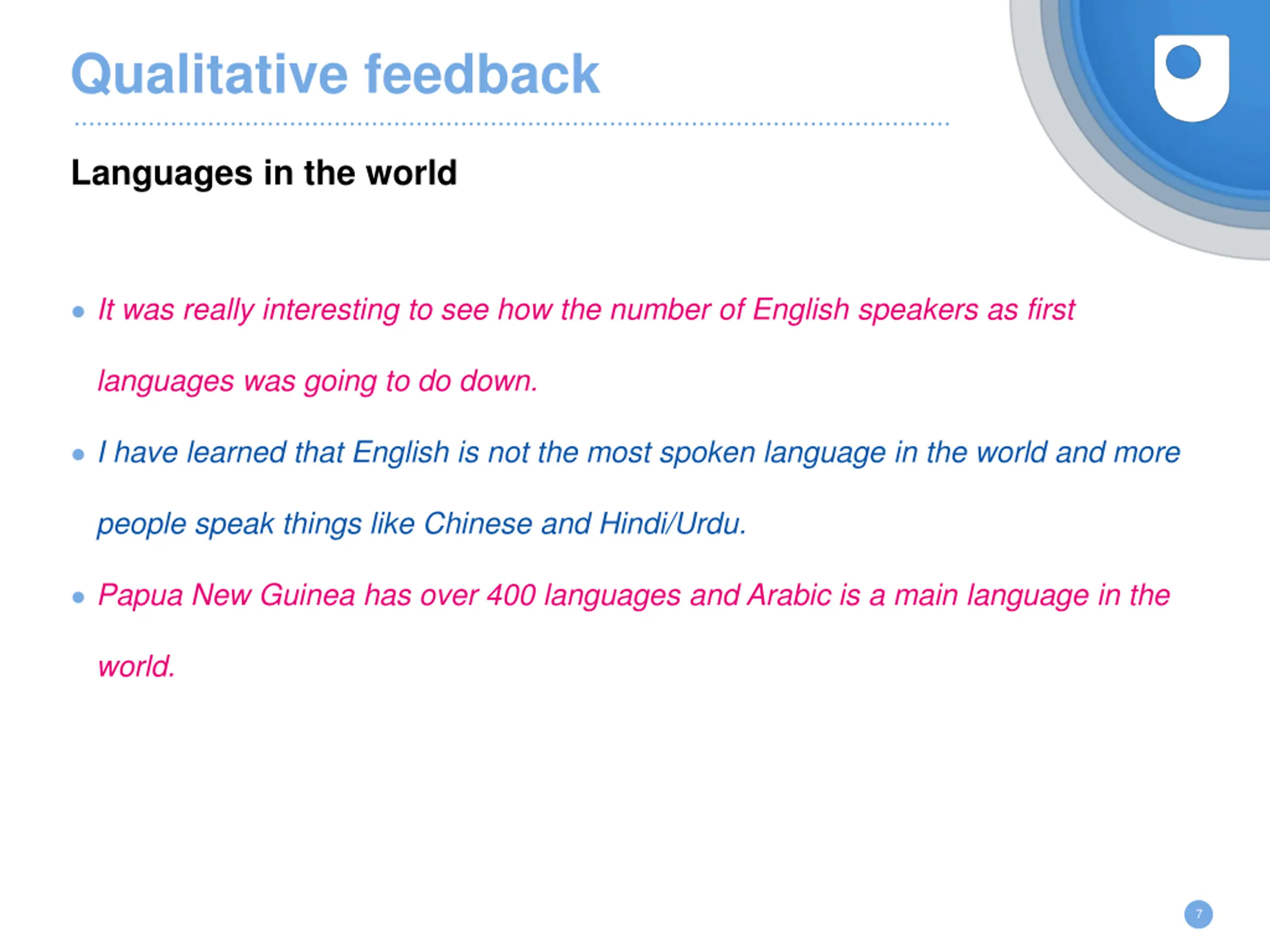 Qualitative feedback

Languages in the world

• It was really interesting to see how the number of English speakers as first languages was going to do down.

• I have learned that English is not the most spoken language in the world and more people speak things like Chinese and Hindi/Urdu.

• Papua New Guinea has over 400 languages and Arabic is a main language in the world.

7